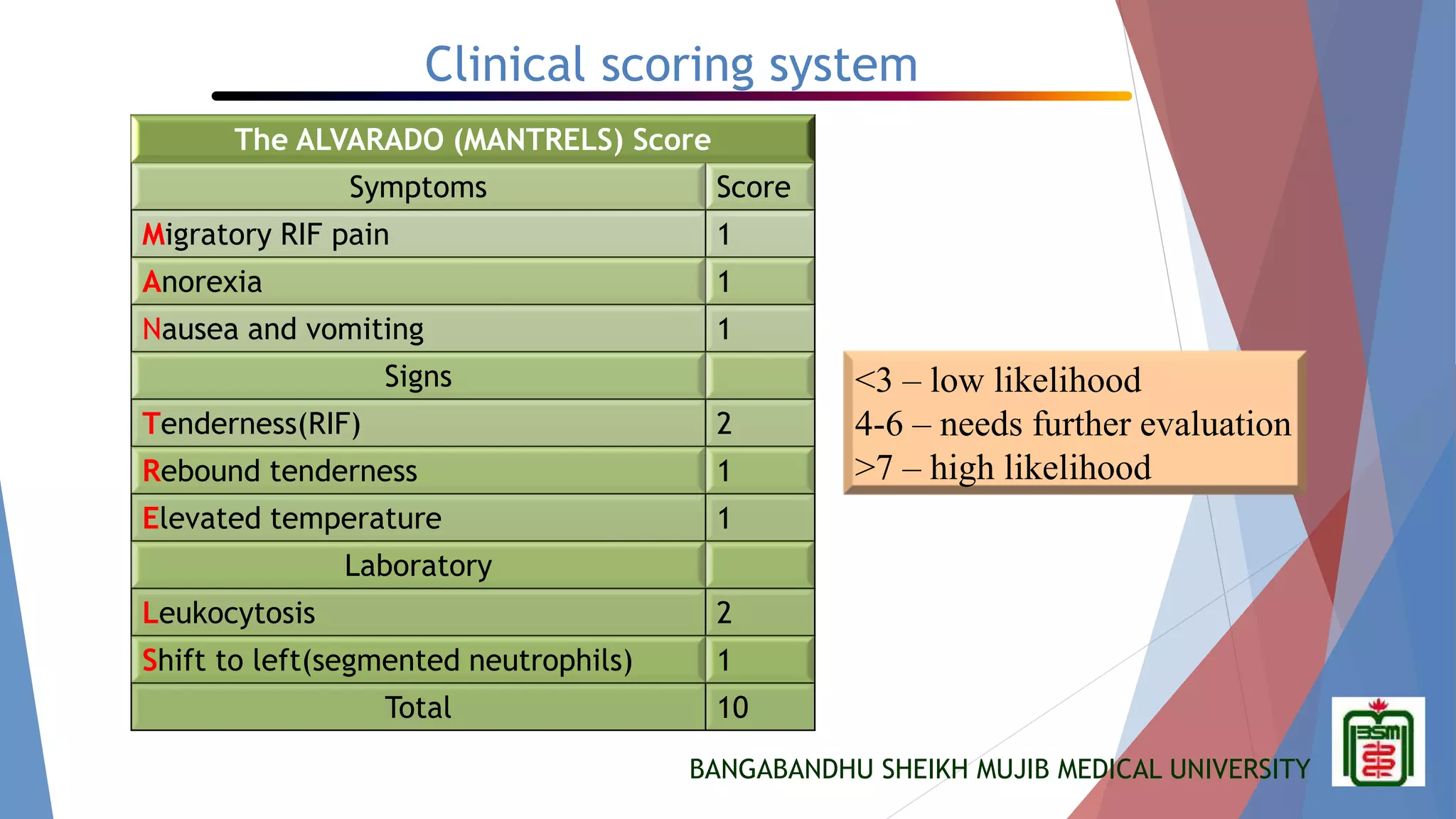 Clinical scoring system

| The ALVARADO (MANTRELS) Score | |
|---|---|
| Symptoms | Score |
| Migratory RIF pain | 1 |
| Anorexia | 1 |
| Nausea and vomiting | 1 |
| Signs | |
| Tenderness(RIF) | 2 |
| Rebound tenderness | 1 |
| Elevated temperature | 1 |
| Laboratory | |
| Leukocytosis | 2 |
| Shift to left(segmented neutrophils) | 1 |
| Total | 10 |

<3 – low likelihood
4-6 – needs further evaluation
>7 – high likelihood

BANGABANDHU SHEIKH MUJIB MEDICAL UNIVERSITY

BSM